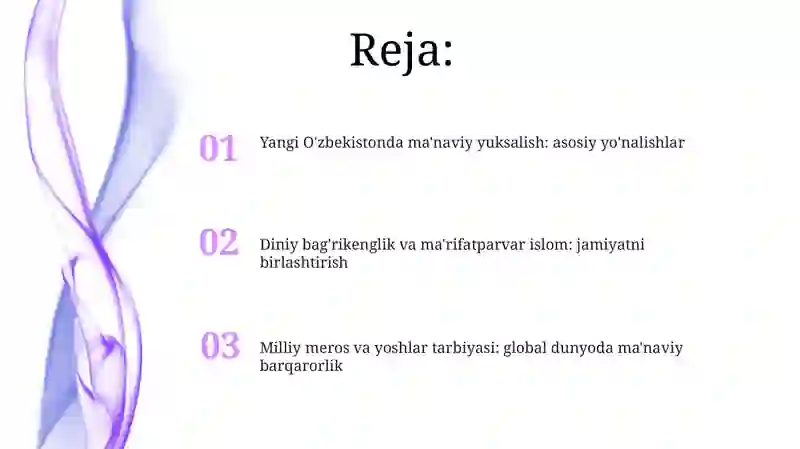 Reja:

01 Yangi O'zbekistonda ma'naviy yuksalish: asosiy yo'nalishlar

02 Diniy bag'rikenglik va ma'rifatparvar islom: jamiyatni birlashtirish

03 Milliy meros va yoshlar tarbiyasi: global dunyoda ma'naviy barqarorlik